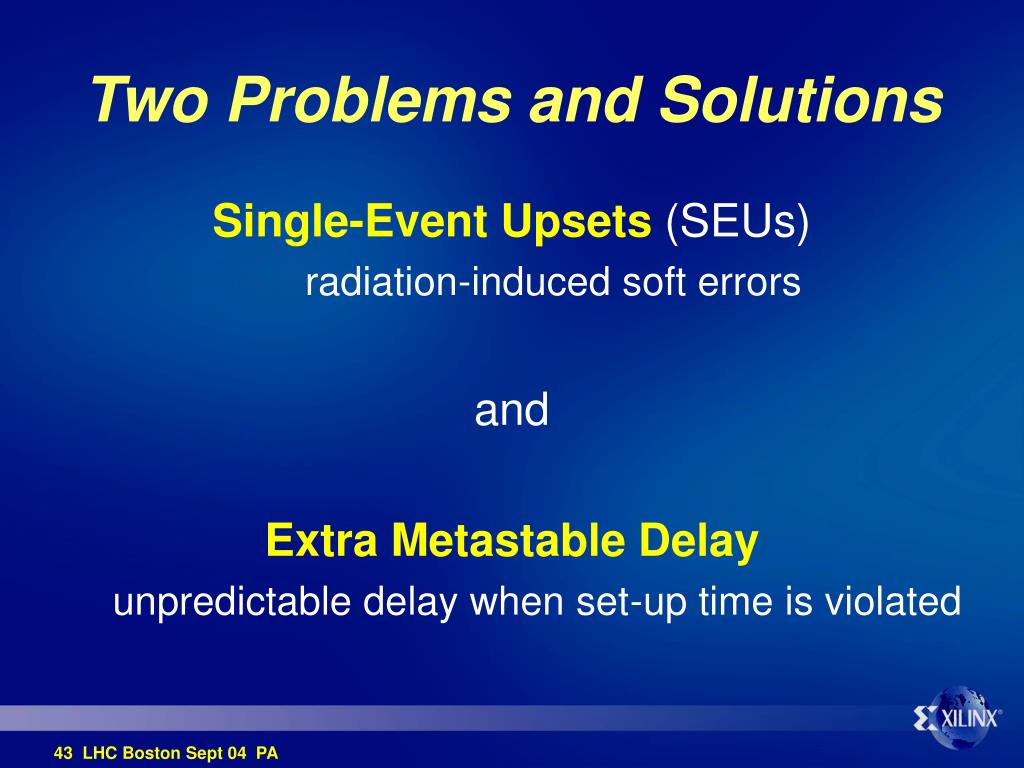 Two Problems and Solutions

Single-Event Upsets (SEUs)

radiation-induced soft errors

and

Extra Metastable Delay

unpredictable delay when set-up time is violated

XILINX

43 LHC Boston Sept 04 PA